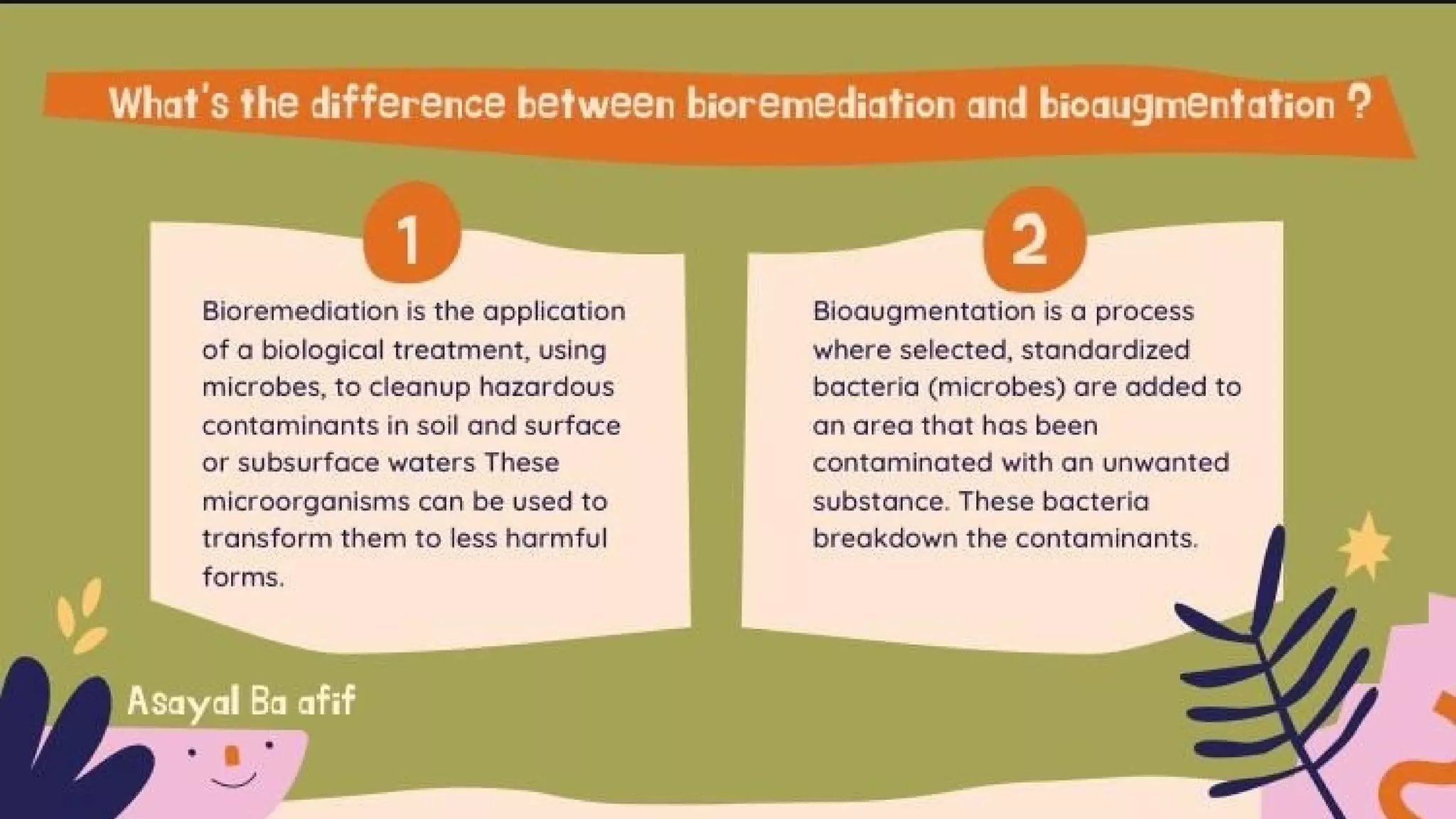 What's the difference between bioremediation and bioaugmentation ?

1

Bioremediation is the application of a biological treatment, using microbes, to cleanup hazardous contaminants in soil and surface or subsurface waters These microorganisms can be used to transform them to less harmful forms.

2

Bioaugmentation is a process where selected, standardized bacteria (microbes) are added to an area that has been contaminated with an unwanted substance. These bacteria breakdown the contaminants.

Asayal Ba afif